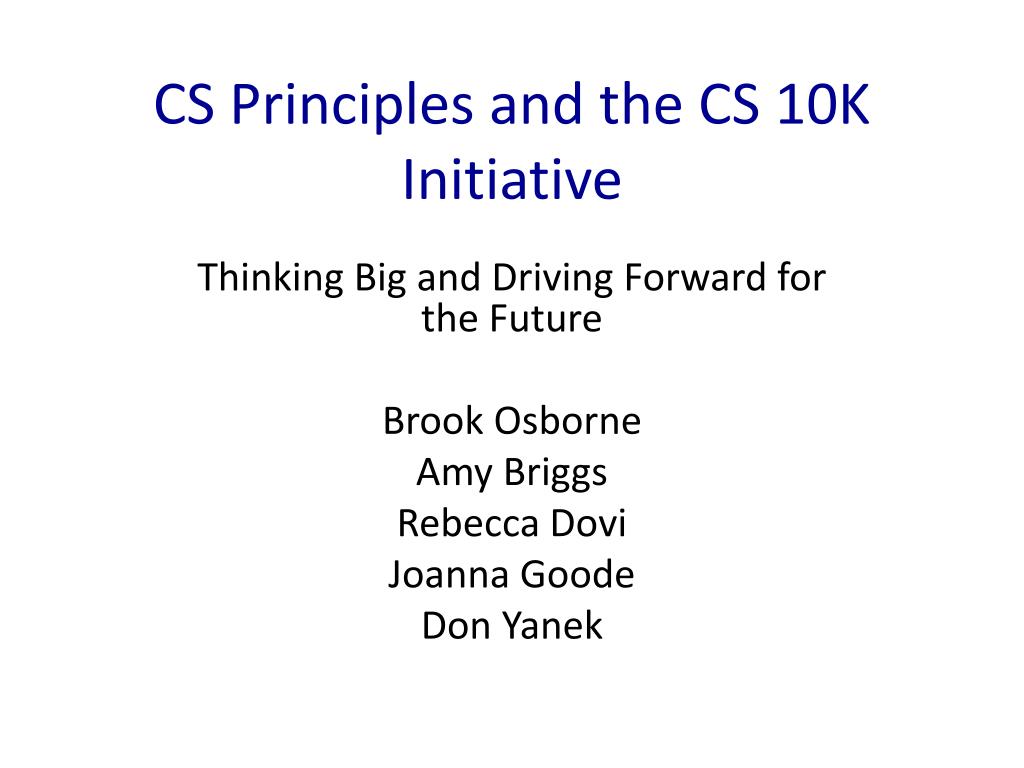 CS Principles and the CS 10K Initiative

Thinking Big and Driving Forward for the Future

Brook Osborne
Amy Briggs
Rebecca Dovi
Joanna Goode
Don Yanek